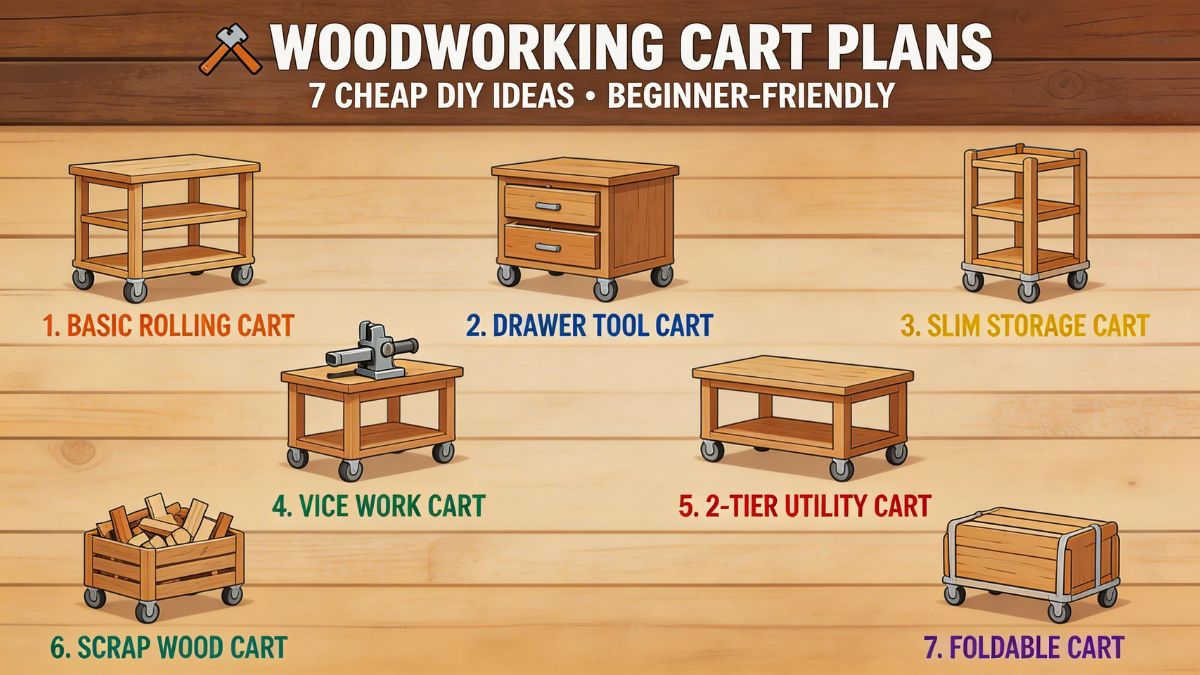 WOODWORKING CART PLANS

7 CHEAP DIY IDEAS • BEGINNER-FRIENDLY

1. BASIC ROLLING CART

2. DRAWER TOOL CART

3. SLIM STORAGE CART

4. VICE WORK CART

5. 2-TIER UTILITY CART

6. SCRAP WOOD CART

7. FOLDABLE CART